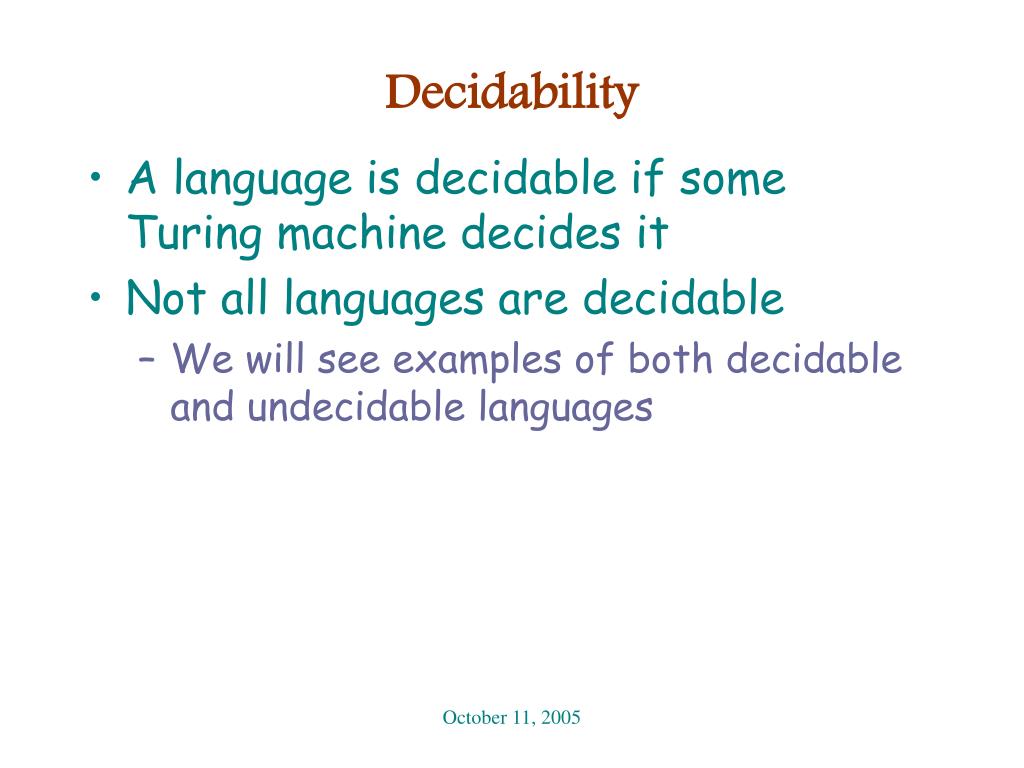 Decidability

• A language is decidable if some Turing machine decides it
• Not all languages are decidable
– We will see examples of both decidable and undecidable languages

October 11, 2005